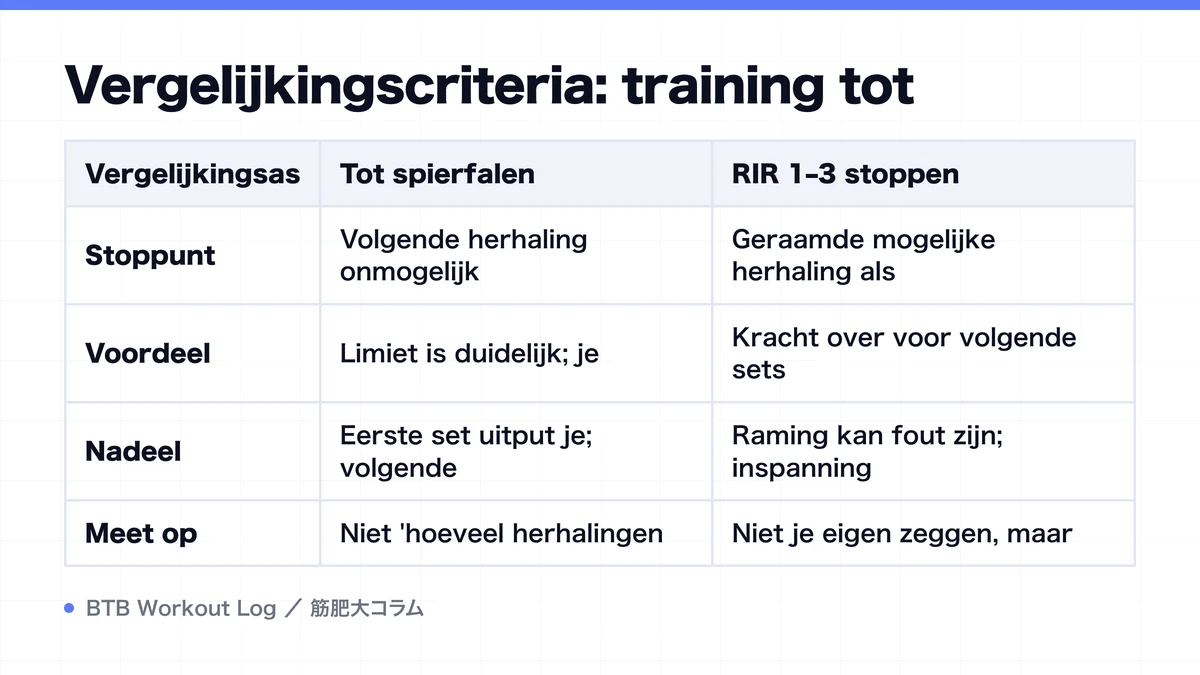 Vergelijkingscriteria: training tot

| Vergelijkingsas | Tot spierfalen | RIR 1-3 stoppen |
|---|---|---|
| Stoppunt | Volgende herhaling onmogelijk | Geraamde mogelijke herhaling als |
| Voordeel | Limiet is duidelijk; je | Kracht over voor volgende sets |
| Nadeel | Eerste set uitput je; volgende | Raming kan fout zijn; inspanning |
| Meet op | Niet 'hoeveel herhalingen | Niet je eigen zeggen, maar |

BTB Workout Log ／ 筋肥大コラム